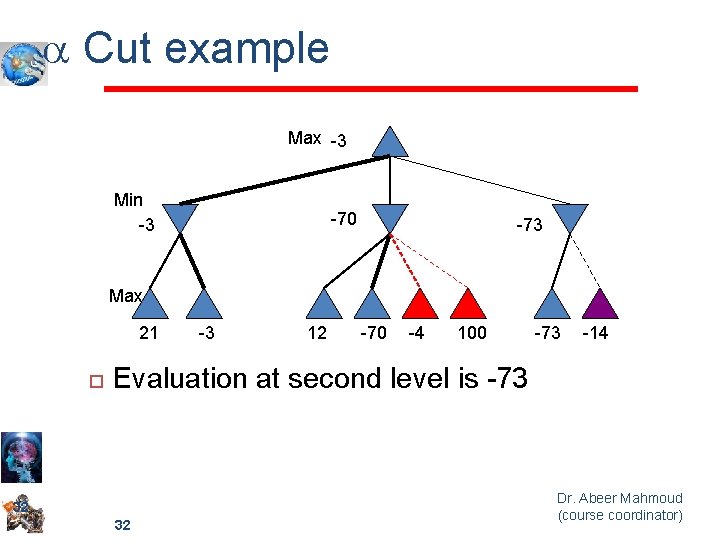 $\alpha$ Cut example

Max -3

Min
-3

-70

-73

Max

21 -3 12 -70 -4 100 -73 -14

Evaluation at second level is -73

32

Dr. Abeer Mahmoud
(course coordinator)